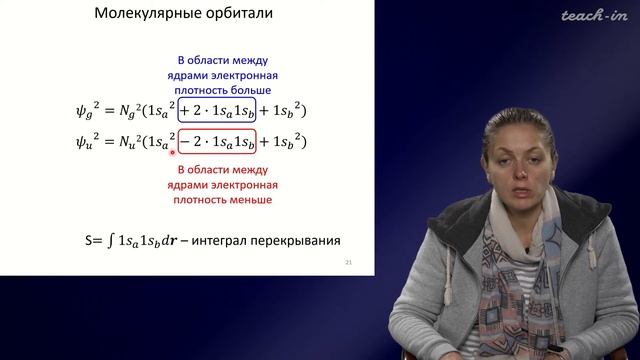 Молекулярные орбитали

teach-in

В области между ядрами электронная плотность больше

$\psi_g{}^2 = N_g{}^2(1s_a{}^2 + 2 \cdot 1s_a 1s_b + 1s_b{}^2)$

$\psi_u{}^2 = N_u{}^2(1s_a{}^2 - 2 \cdot 1s_a 1s_b + 1s_b{}^2)$

В области между ядрами электронная плотность меньше

S= $\int 1s_a 1s_b d\boldsymbol{r}$ – интеграл перекрывания

21